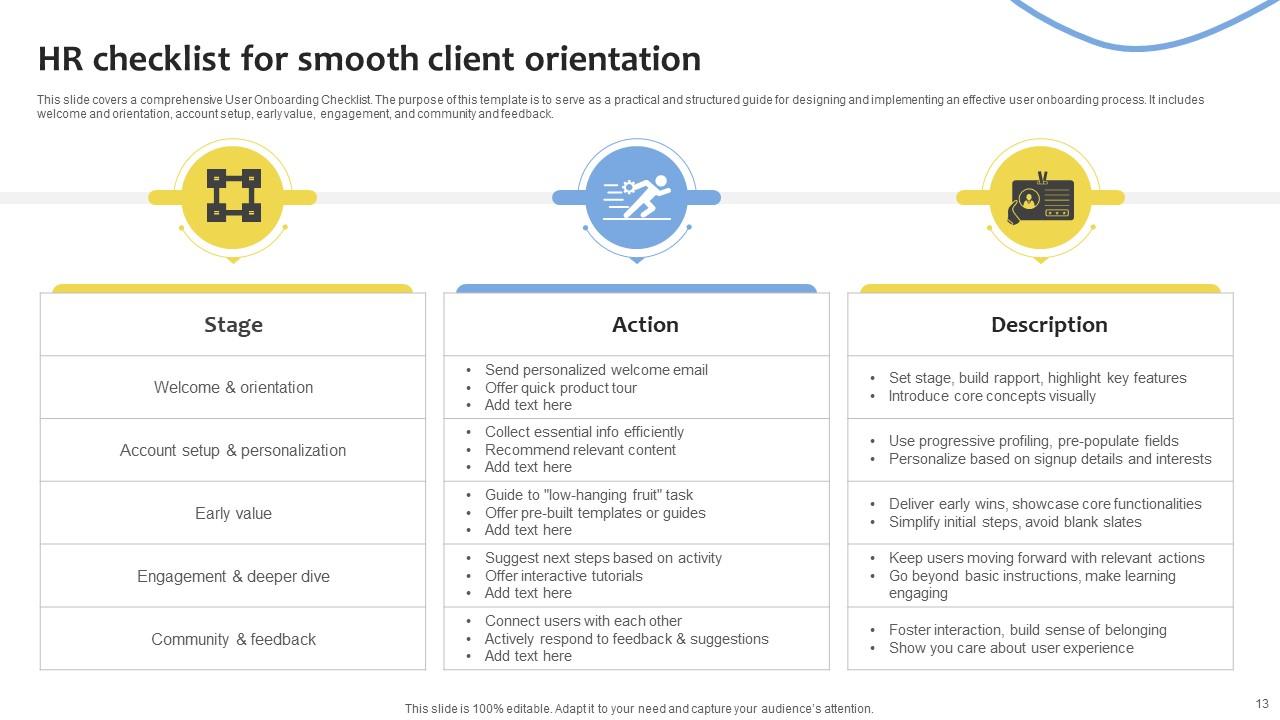 HR checklist for smooth client orientation

This slide covers a comprehensive User Onboarding Checklist. The purpose of this template is to serve as a practical and structured guide for designing and implementing an effective user onboarding process. It includes welcome and orientation, account setup, early value, engagement, and community and feedback.

| Stage | Action | Description |
|---|---|---|
| Welcome & orientation | • Send personalized welcome email • Offer quick product tour • Add text here | • Set stage, build rapport, highlight key features • Introduce core concepts visually |
| Account setup & personalization | • Collect essential info efficiently • Recommend relevant content • Add text here | • Use progressive profiling, pre-populate fields • Personalize based on signup details and interests |
| Early value | • Guide to "low-hanging fruit" task • Offer pre-built templates or guides • Add text here | • Deliver early wins, showcase core functionalities • Simplify initial steps, avoid blank slates |
| Engagement & deeper dive | • Suggest next steps based on activity • Offer interactive tutorials • Add text here | • Keep users moving forward with relevant actions • Go beyond basic instructions, make learning engaging |
| Community & feedback | • Connect users with each other • Actively respond to feedback & suggestions • Add text here | • Foster interaction, build sense of belonging • Show you care about user experience |

This slide is 100% editable. Adapt it to your need and capture your audience's attention.

13